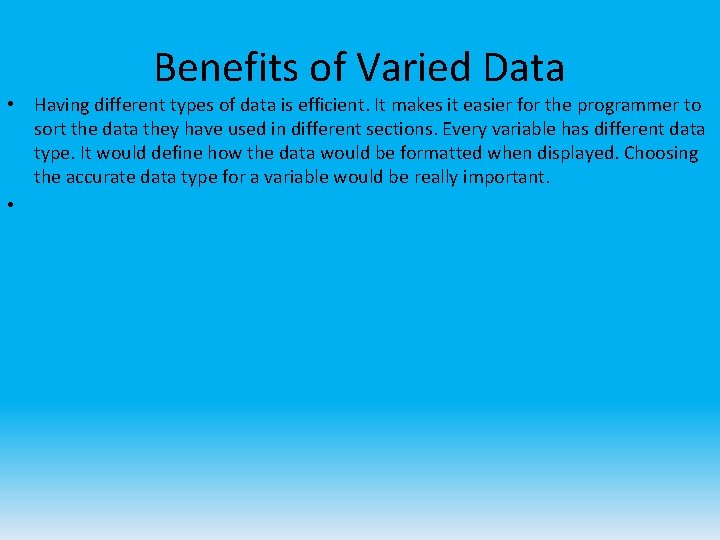 Benefits of Varied Data

• Having different types of data is efficient. It makes it easier for the programmer to sort the data they have used in different sections. Every variable has different data type. It would define how the data would be formatted when displayed. Choosing the accurate data type for a variable would be really important.

•